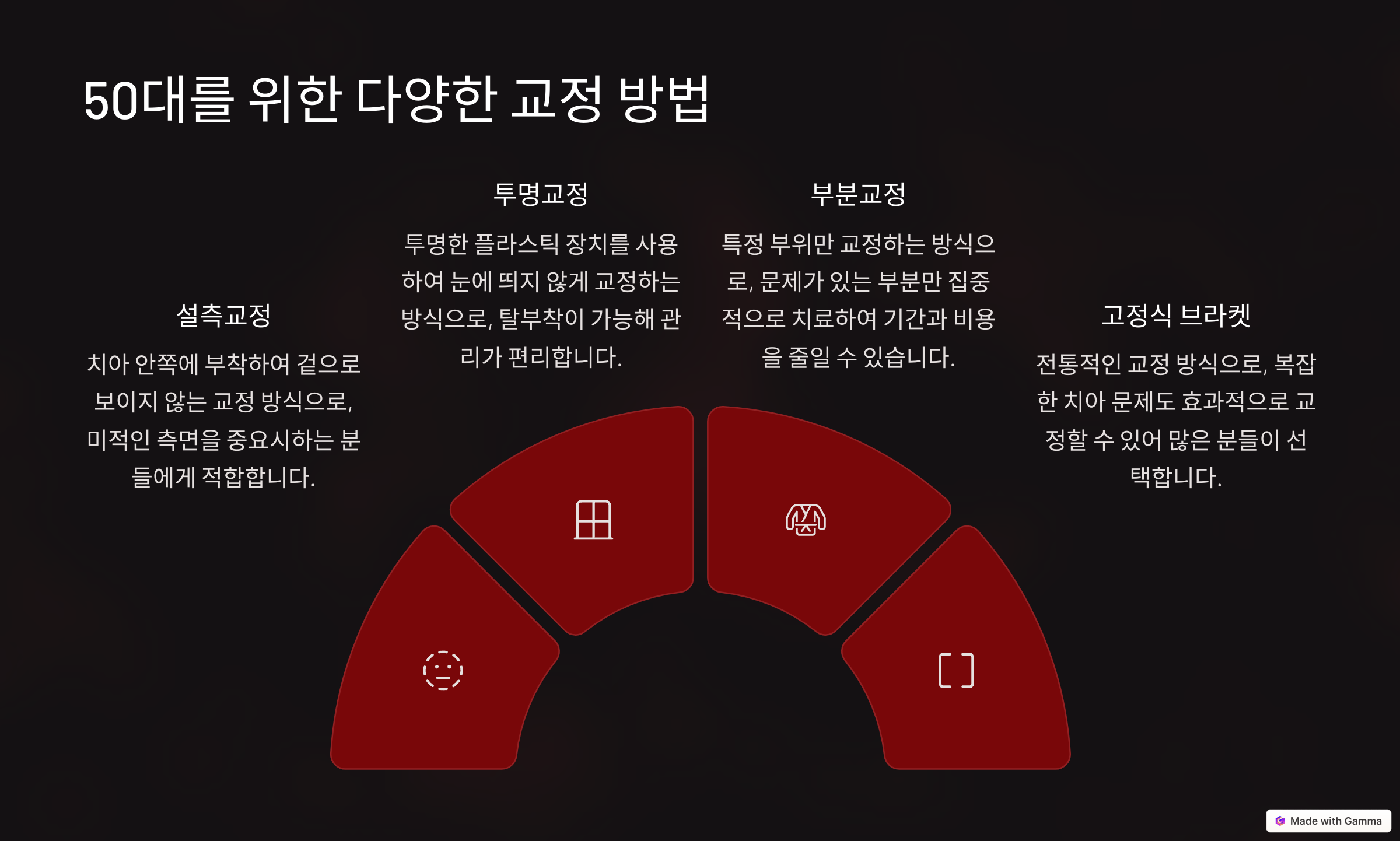 50대를 위한 다양한 교정 방법

설측교정

치아 안쪽에 부착하여 겉으로 보이지 않는 교정 방식으로, 미적인 측면을 중요시하는 분들에게 적합합니다.

투명교정

투명한 플라스틱 장치를 사용하여 눈에 띄지 않게 교정하는 방식으로, 탈부착이 가능해 관리가 편리합니다.

부분교정

특정 부위만 교정하는 방식으로, 문제가 있는 부분만 집중적으로 치료하여 기간과 비용을 줄일 수 있습니다.

고정식 브라켓

전통적인 교정 방식으로, 복잡한 치아 문제도 효과적으로 교정할 수 있어 많은 분들이 선택합니다.

Made with Gamma